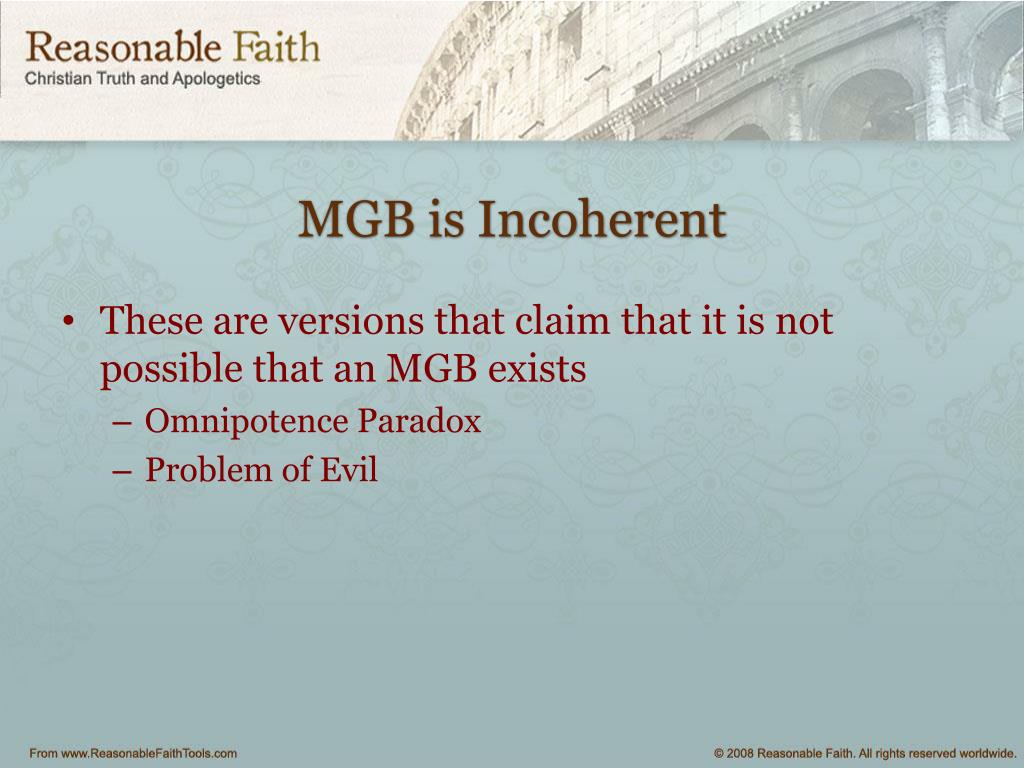 Reasonable Faith
Christian Truth and Apologetics

MGB is Incoherent

• These are versions that claim that it is not possible that an MGB exists
– Omnipotence Paradox
– Problem of Evil

From www.ReasonableFaithTools.com

© 2008 Reasonable Faith. All rights reserved worldwide.